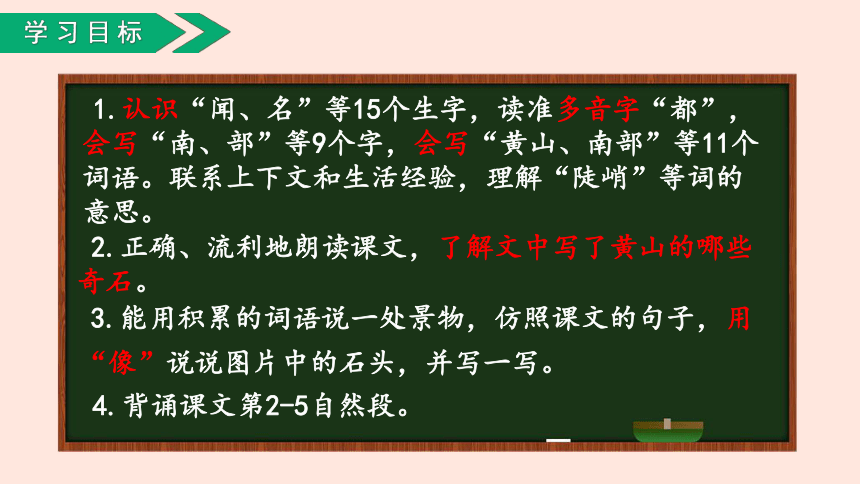 学习目标

1. 认识“闻、名”等15个生字，读准多音字“都”，会写“南、部”等9个字，会写“黄山、南部”等11个词语。联系上下文和生活经验，理解“陡峭”等词的意思。

2. 正确、流利地朗读课文，了解文中写了黄山的哪些奇石。

3. 能用积累的词语说一处景物，仿照课文的句子，用“像”说说图片中的石头，并写一写。

4. 背诵课文第2-5自然段。